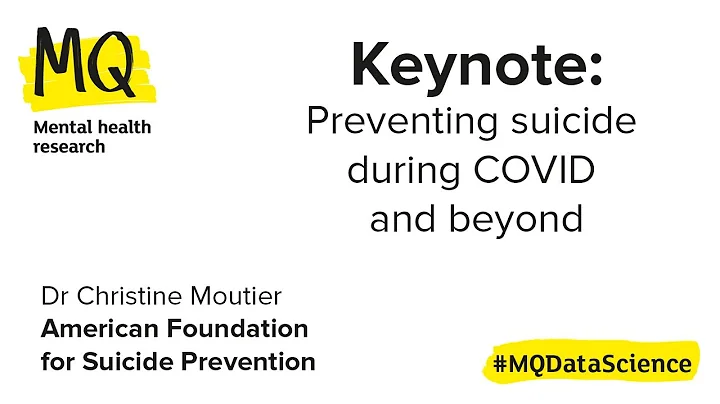 MQ
Mental health research

Keynote:
Preventing suicide during COVID and beyond

Dr Christine Moutier
American Foundation for Suicide Prevention

#MQDataScience